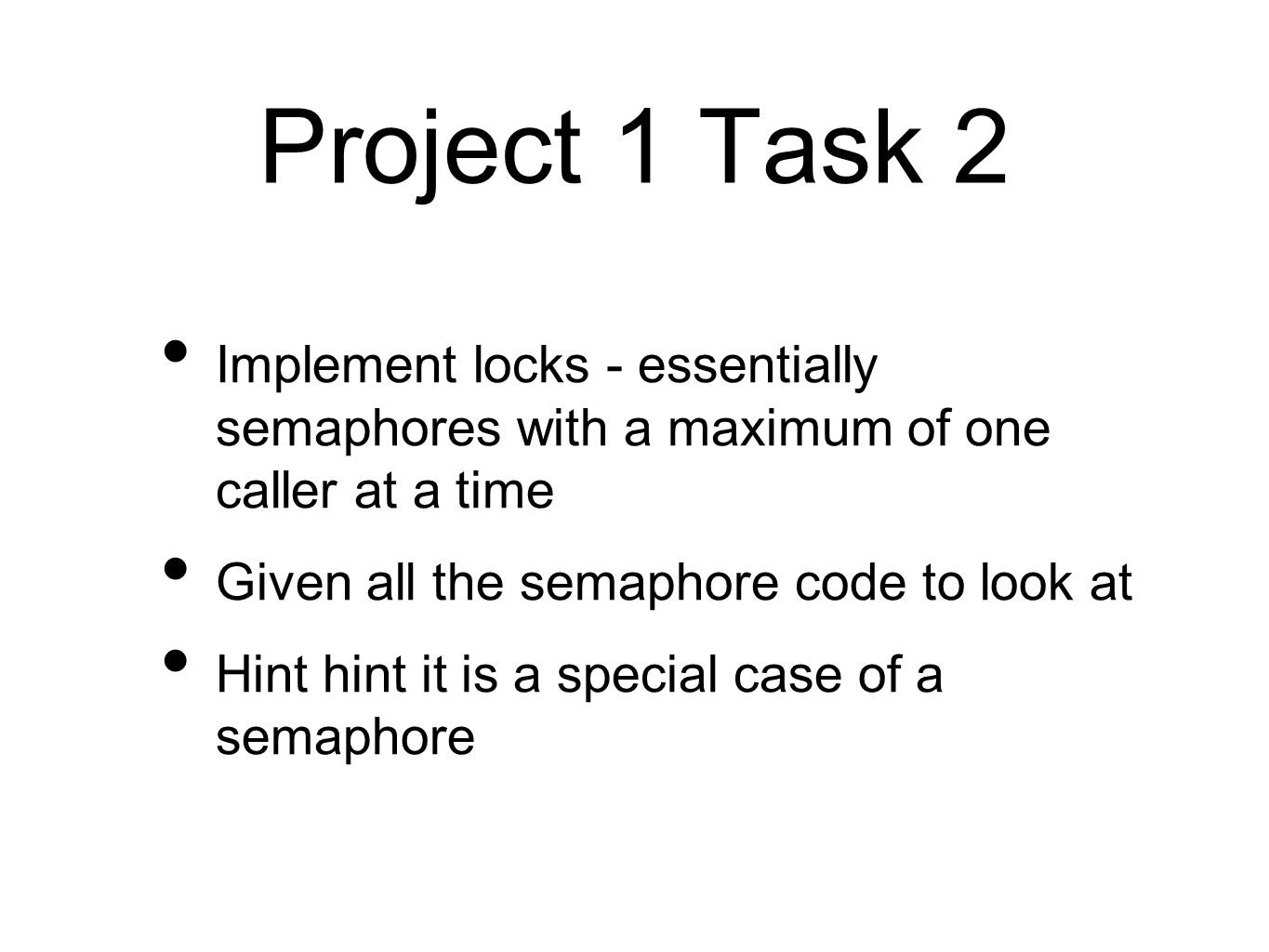 Project 1 Task 2

• Implement locks - essentially semaphores with a maximum of one caller at a time

• Given all the semaphore code to look at

• Hint hint it is a special case of a semaphore